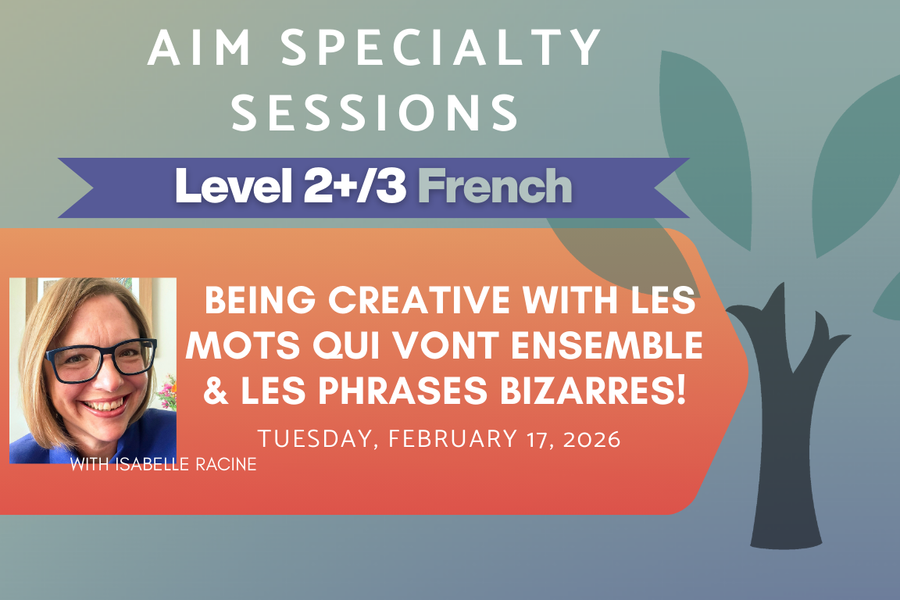 AIM SPECIALTY SESSIONS

Level 2+/3 French

BEING CREATIVE WITH LES MOTS QUI VONT ENSEMBLE & LES PHRASES BIZARRES!

TUESDAY, FEBRUARY 17, 2026

WITH ISABELLE RACINE